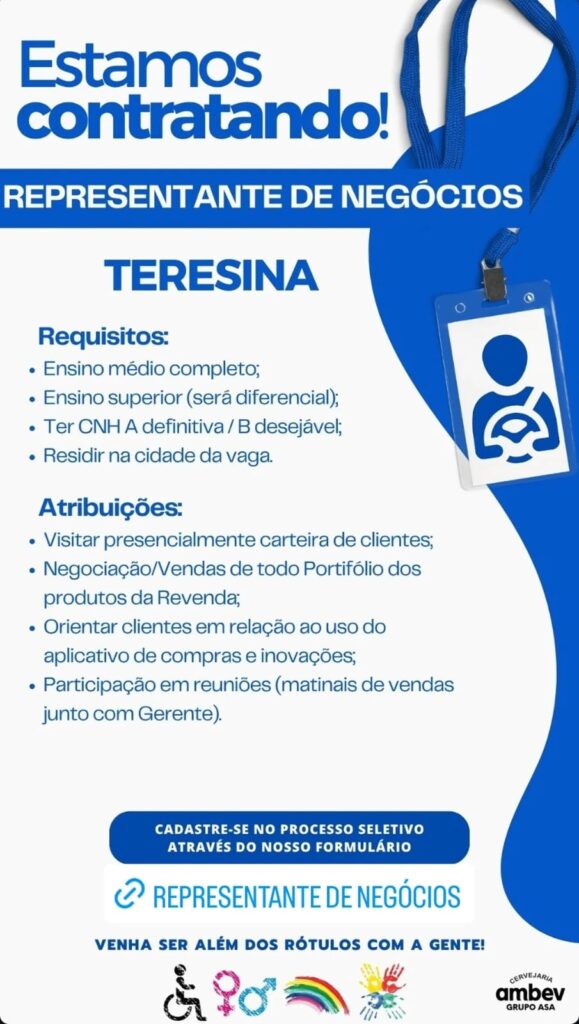 Estamos contratando!

REPRESENTANTE DE NEGÓCIOS

TERESINA

Requisitos:
• Ensino médio completo;
• Ensino superior (será diferencial);
• Ter CNH A definitiva / B desejável;
• Residir na cidade da vaga.

Atribuições:
• Visitar presencialmente carteira de clientes;
• Negociação/Vendas de todo Portifólio dos produtos da Revenda;
• Orientar clientes em relação ao uso do aplicativo de compras e inovações;
• Participação em reuniões (matinais de vendas junto com Gerente).

CADASTRE-SE NO PROCESSO SELETIVO ATRAVÉS DO NOSSO FORMULÁRIO

REPRESENTANTE DE NEGÓCIOS

VENHA SER ALÉM DOS RÓTULOS COM A GENTE!

CERVEJARIA
ambev
GRUPO ASA